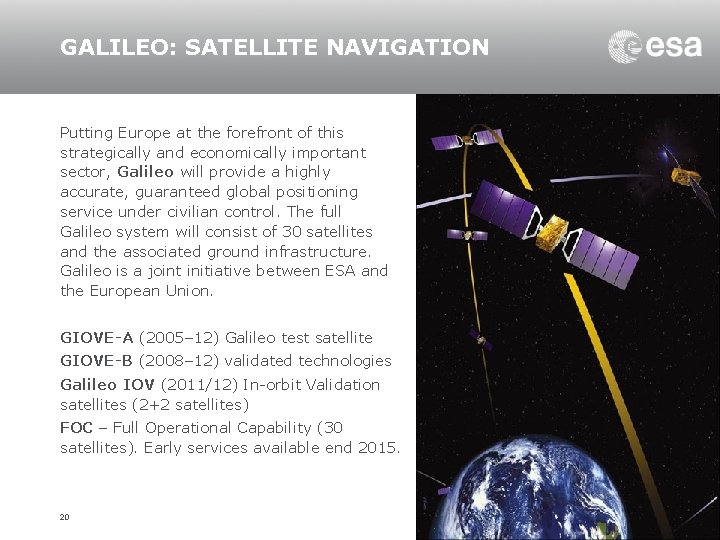 GALILEO: SATELLITE NAVIGATION

esa

Putting Europe at the forefront of this strategically and economically important sector, Galileo will provide a highly accurate, guaranteed global positioning service under civilian control. The full Galileo system will consist of 30 satellites and the associated ground infrastructure. Galileo is a joint initiative between ESA and the European Union.

GIOVE-A (2005–12) Galileo test satellite

GIOVE-B (2008–12) validated technologies

Galileo IOV (2011/12) In-orbit Validation satellites (2+2 satellites)

FOC – Full Operational Capability (30 satellites). Early services available end 2015.

20